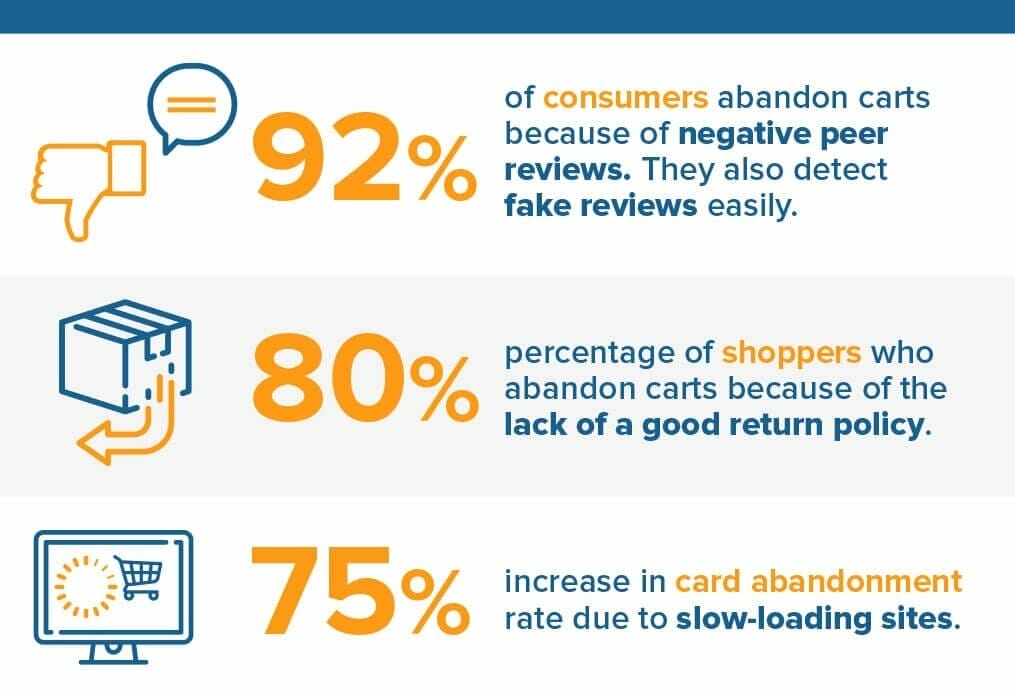 92%

of consumers abandon carts because of negative peer reviews. They also detect fake reviews easily.

80%

percentage of shoppers who abandon carts because of the lack of a good return policy.

75%

increase in card abandonment rate due to slow-loading sites.